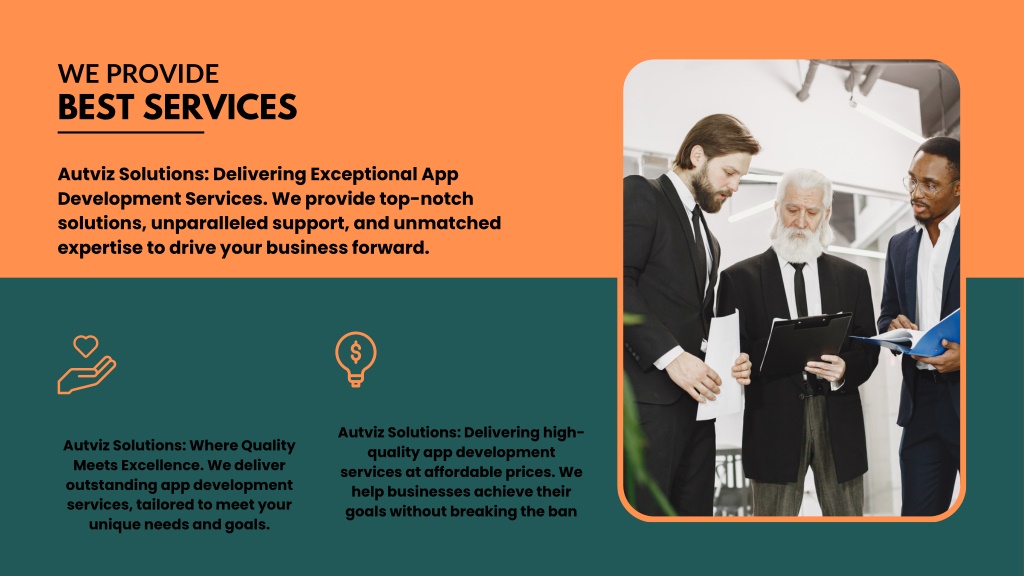 WE PROVIDE
BEST SERVICES

Autviz Solutions: Delivering Exceptional App Development Services. We provide top-notch solutions, unparalleled support, and unmatched expertise to drive your business forward.

Autviz Solutions: Where Quality Meets Excellence. We deliver outstanding app development services, tailored to meet your unique needs and goals.

Autviz Solutions: Delivering high-quality app development services at affordable prices. We help businesses achieve their goals without breaking the ban